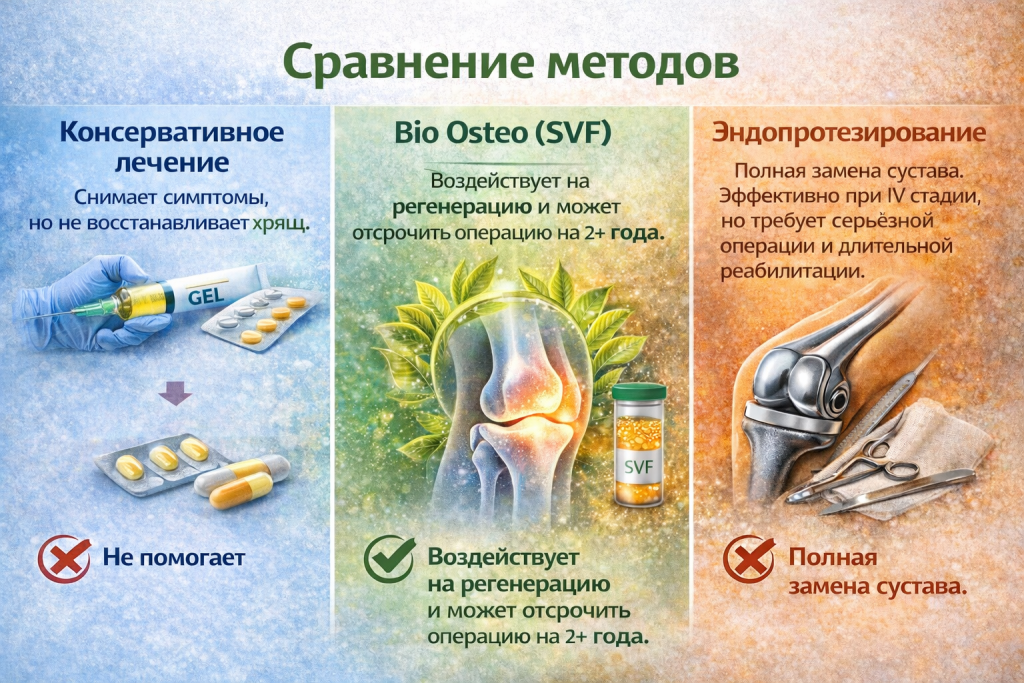 Сравнение методов

Консервативное лечение

Снимает симптомы, но не восстанавливает хрящ.

GEL

Не помогает

Bio Osteo (SVF)

Воздействует на регенерацию и может отсрочить операцию на 2+ года.

SVF

Воздействует на регенерацию и может отсрочить операцию на 2+ года.

Эндопротезирование

Полная замена сустава. Эффективно при IV стадии, но требует серьёзной операции и длительной реабилитации.

Полная замена сустава.